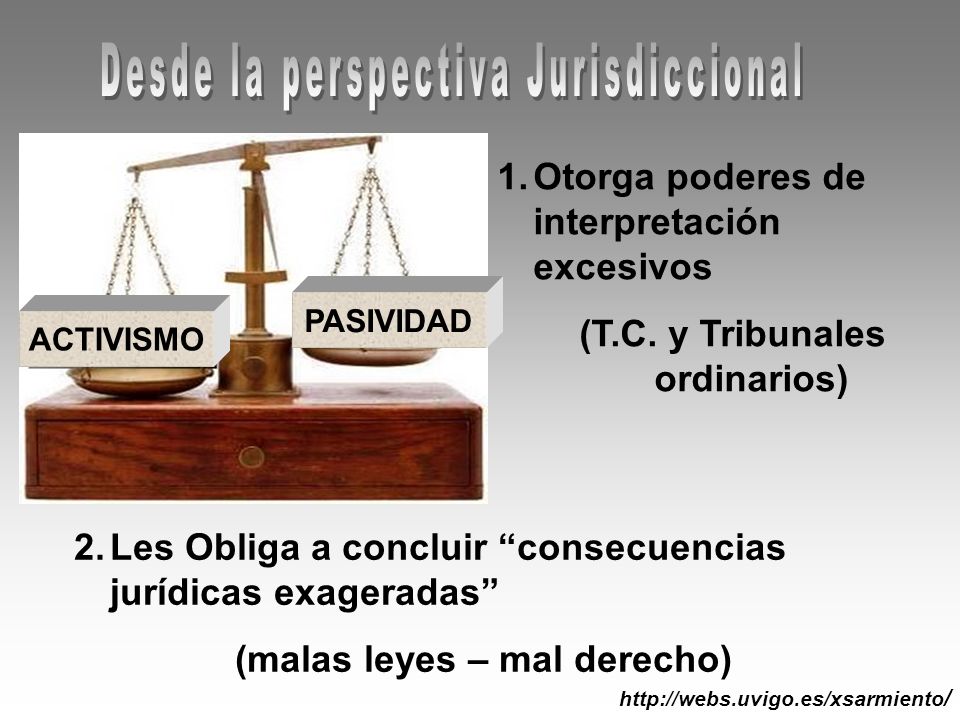 Desde la perspectiva Jurisdiccional

ACTIVISMO

PASIVIDAD

1. Otorga poderes de interpretación excesivos

(T.C. y Tribunales ordinarios)

2. Les Obliga a concluir “consecuencias jurídicas exageradas”

(malas leyes – mal derecho)

http://webs.uvigo.es/xsarmiento/